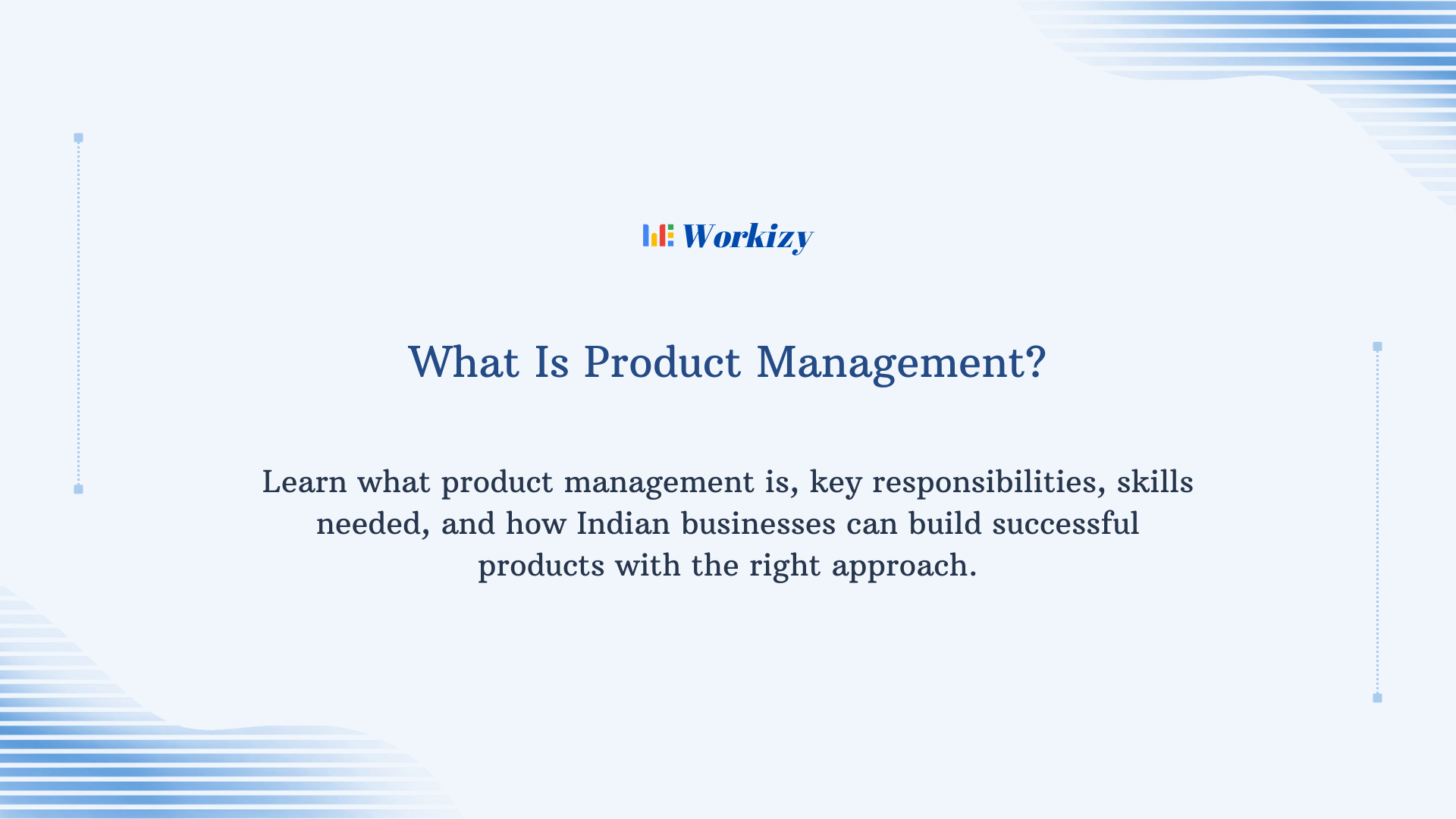 Workizy

What Is Product Management?

Learn what product management is, key responsibilities, skills needed, and how Indian businesses can build successful products with the right approach.